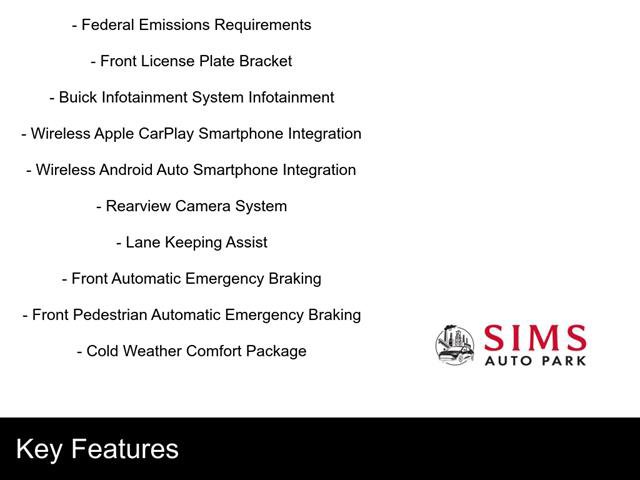 - Federal Emissions Requirements

- Front License Plate Bracket

- Buick Infotainment System Infotainment

- Wireless Apple CarPlay Smartphone Integration

- Wireless Android Auto Smartphone Integration

- Rearview Camera System

- Lane Keeping Assist

- Front Automatic Emergency Braking

- Front Pedestrian Automatic Emergency Braking

- Cold Weather Comfort Package

SIMS
AUTO PARK

Key Features